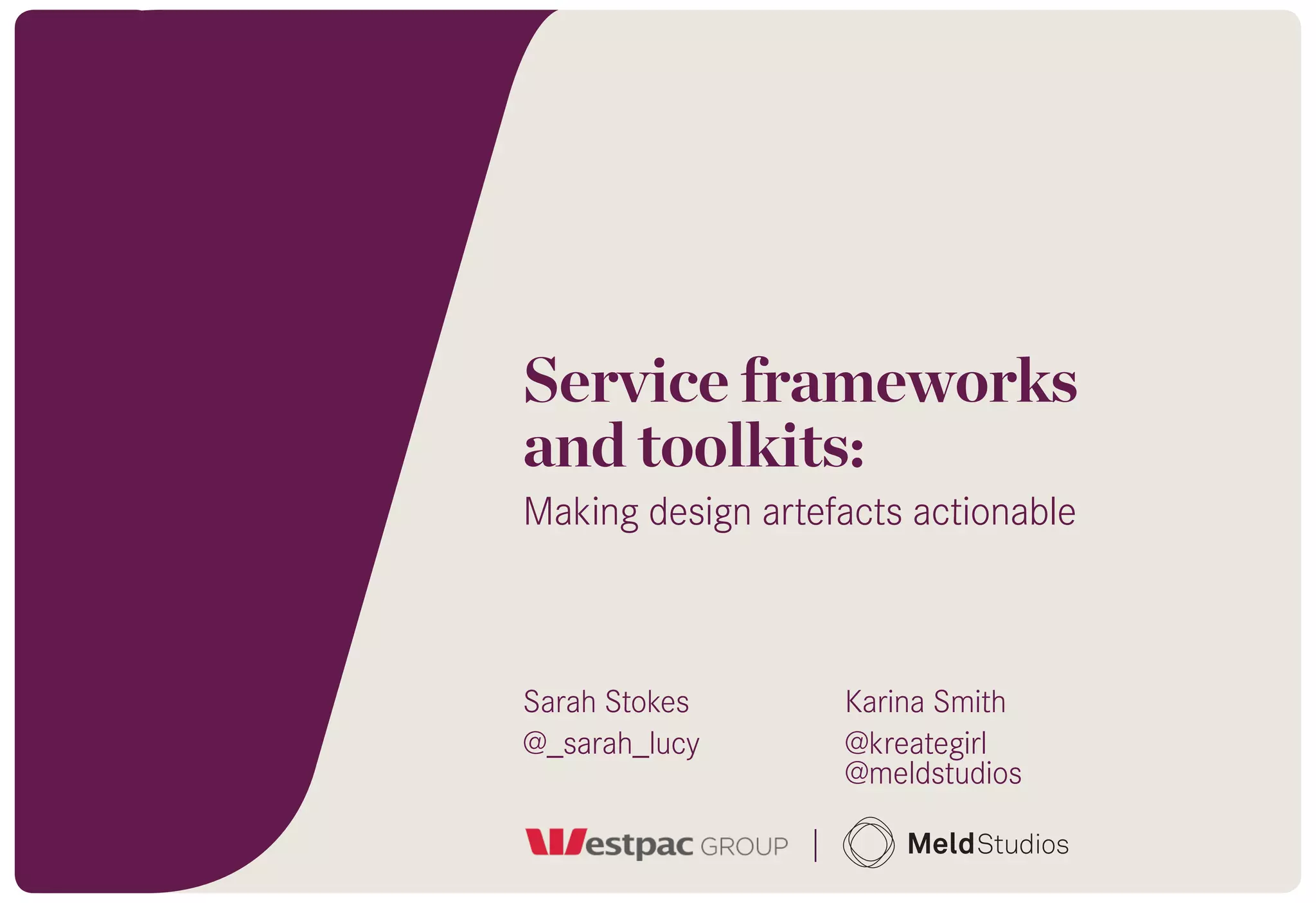 Service frameworks and toolkits:

Making design artefacts actionable

Sarah Stokes
@_sarah_lucy

Karina Smith
@kreategirl
@meldstudios

Westpac GROUP | MeldStudios